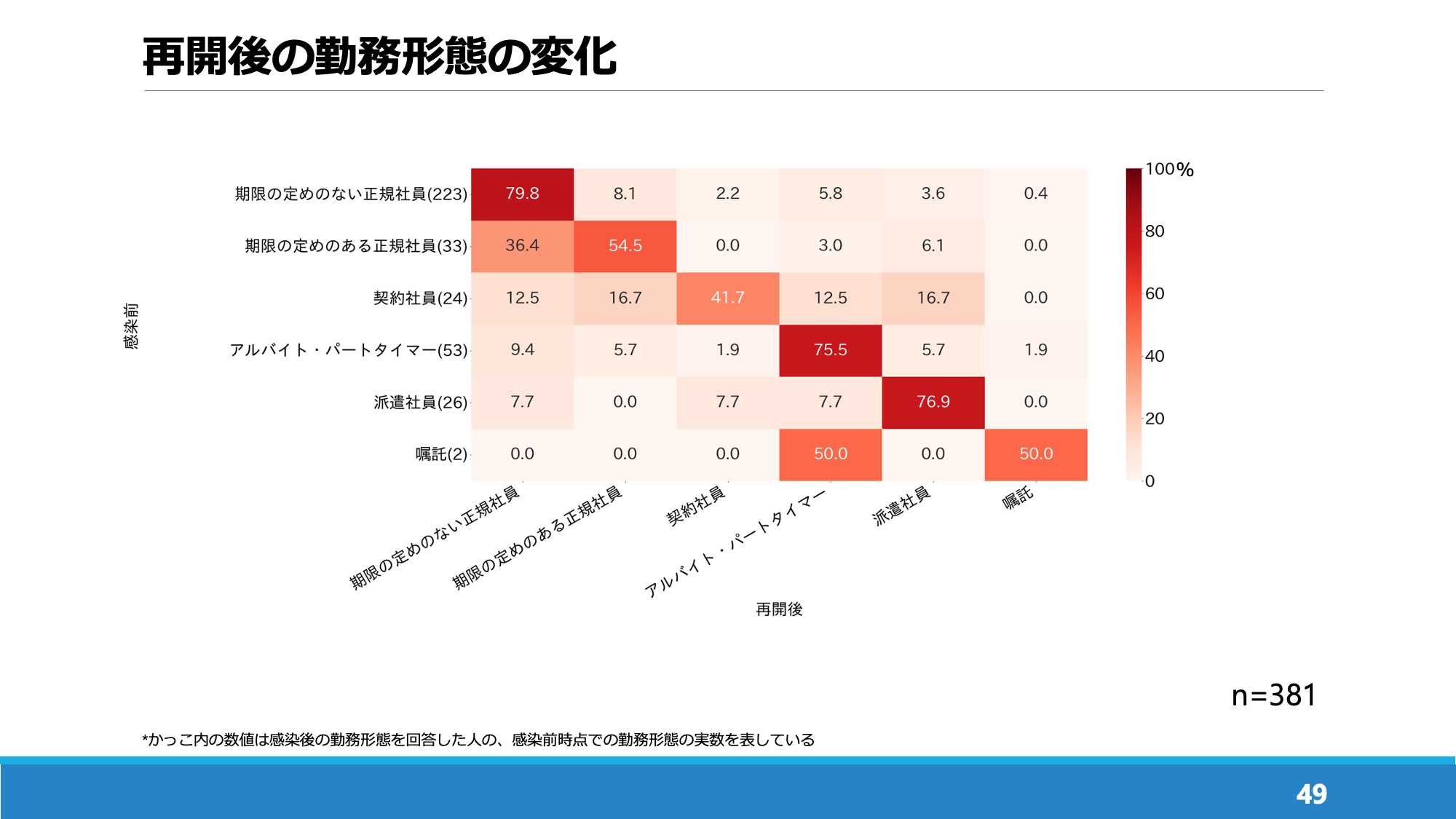 再開後の勤務形態の変化

感染前

| | 期限の定めのない正規社員 | 期限の定めのある正規社員 | 契約社員 | アルバイト・パートタイマー | 派遣社員 | 嘱託 |
|---|---|---|---|---|---|---|
| 期限の定めのない正規社員(223) | 79.8 | 8.1 | 2.2 | 5.8 | 3.6 | 0.4 |
| 期限の定めのある正規社員(33) | 36.4 | 54.5 | 0.0 | 3.0 | 6.1 | 0.0 |
| 契約社員(24) | 12.5 | 16.7 | 41.7 | 12.5 | 16.7 | 0.0 |
| アルバイト・パートタイマー(53) | 9.4 | 5.7 | 1.9 | 75.5 | 5.7 | 1.9 |
| 派遣社員(26) | 7.7 | 0.0 | 7.7 | 7.7 | 76.9 | 0.0 |
| 嘱託(2) | 0.0 | 0.0 | 0.0 | 50.0 | 0.0 | 50.0 |

再開後

100%
80
60
40
20
0

n=381

*かっこ内の数値は感染後の勤務形態を回答した人の、感染前時点での勤務形態の実数を表している

49